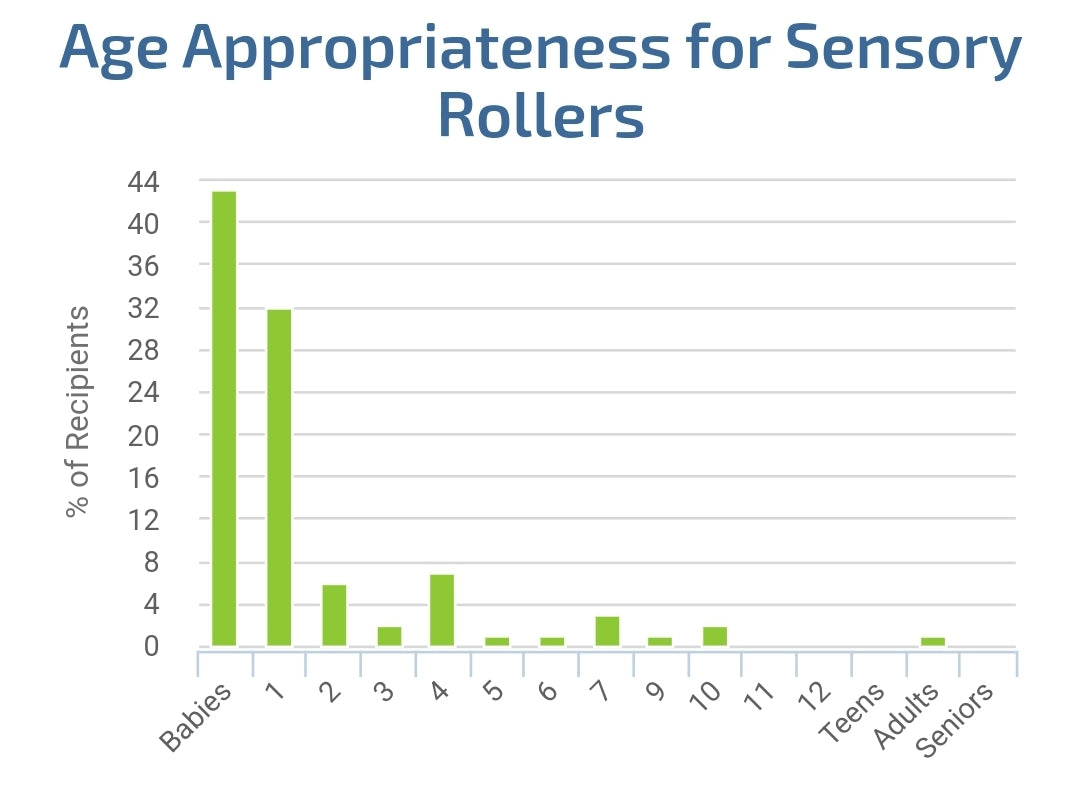 Age Appropriateness for Sensory Rollers

% of Recipients

44
40
36
32
28
24
20
16
12
8
4
0

Babies
1
2
3
4
5
6
7
9
10
11
12
Teens
Adults
Seniors